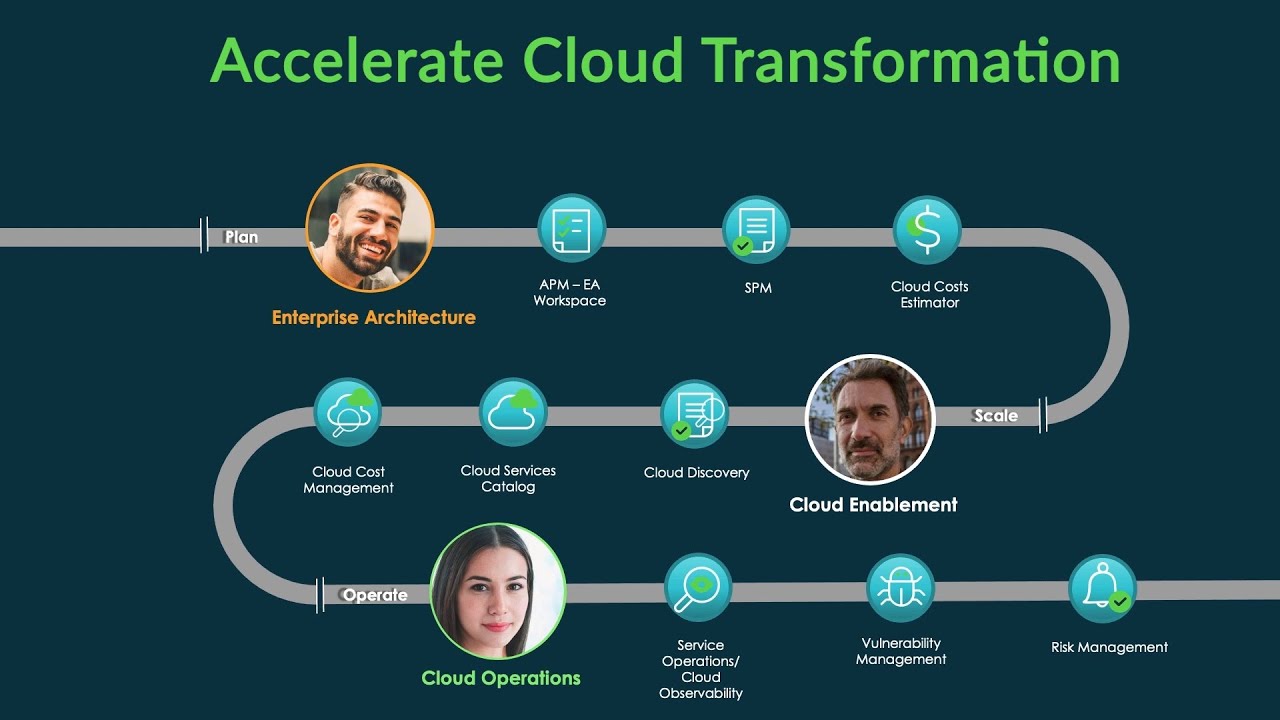 Accelerate Cloud Transformation

Plan

Enterprise Architecture

APM – EA Workspace

SPM

Cloud Costs Estimator

Scale

Cloud Enablement

Cloud Discovery

Cloud Services Catalog

Cloud Cost Management

Operate

Cloud Operations

Service Operations/ Cloud Observability

Vulnerability Management

Risk Management